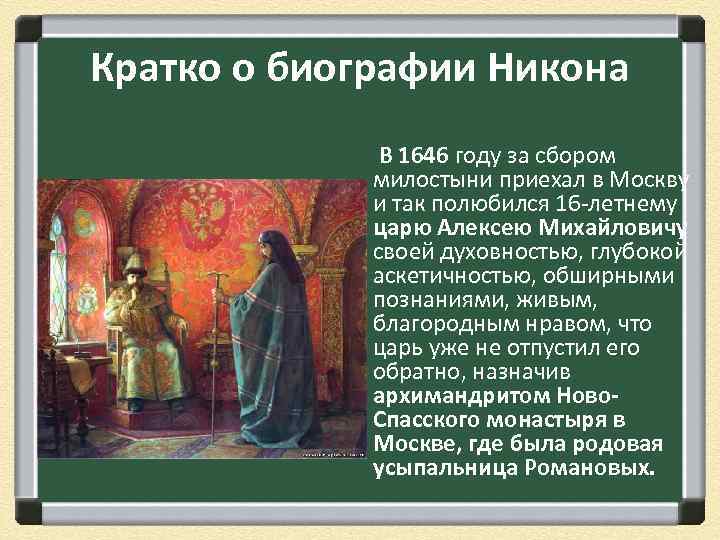 Кратко о биографии Никона

В 1646 году за сбором милостыни приехал в Москву и так полюбился 16-летнему царю Алексею Михайловичу своей духовностью, глубокой аскетичностью, обширными познаниями, живым, благородным нравом, что царь уже не отпустил его обратно, назначив архимандритом Ново-Спасского монастыря в Москве, где была родовая усыпальница Романовых.